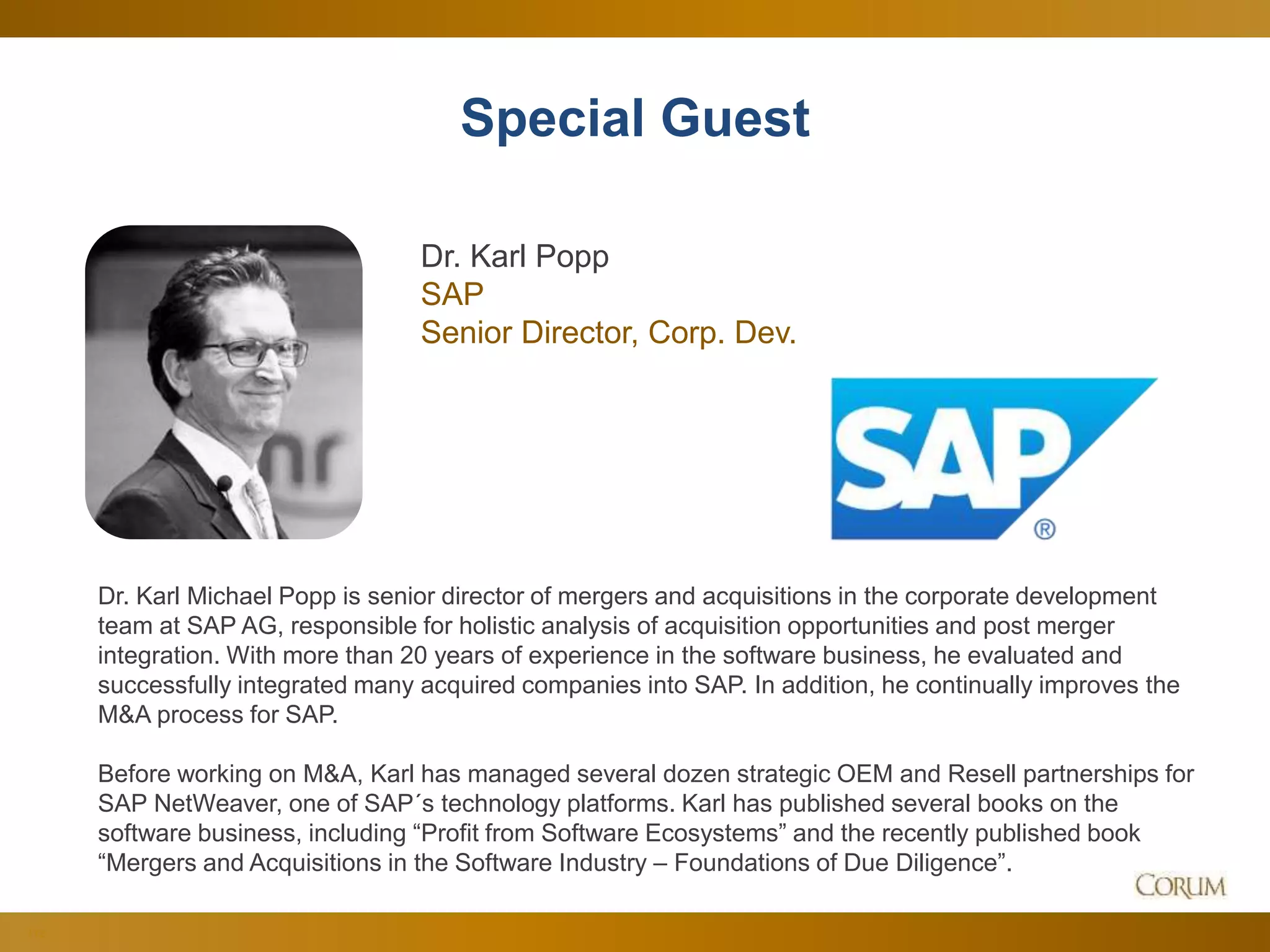 Special Guest

Dr. Karl Popp
SAP
Senior Director, Corp. Dev.

SAP®

Dr. Karl Michael Popp is senior director of mergers and acquisitions in the corporate development team at SAP AG, responsible for holistic analysis of acquisition opportunities and post merger integration. With more than 20 years of experience in the software business, he evaluated and successfully integrated many acquired companies into SAP. In addition, he continually improves the M&A process for SAP.

Before working on M&A, Karl has managed several dozen strategic OEM and Resell partnerships for SAP NetWeaver, one of SAP´s technology platforms. Karl has published several books on the software business, including “Profit from Software Ecosystems” and the recently published book “Mergers and Acquisitions in the Software Industry – Foundations of Due Diligence”.

CORUM